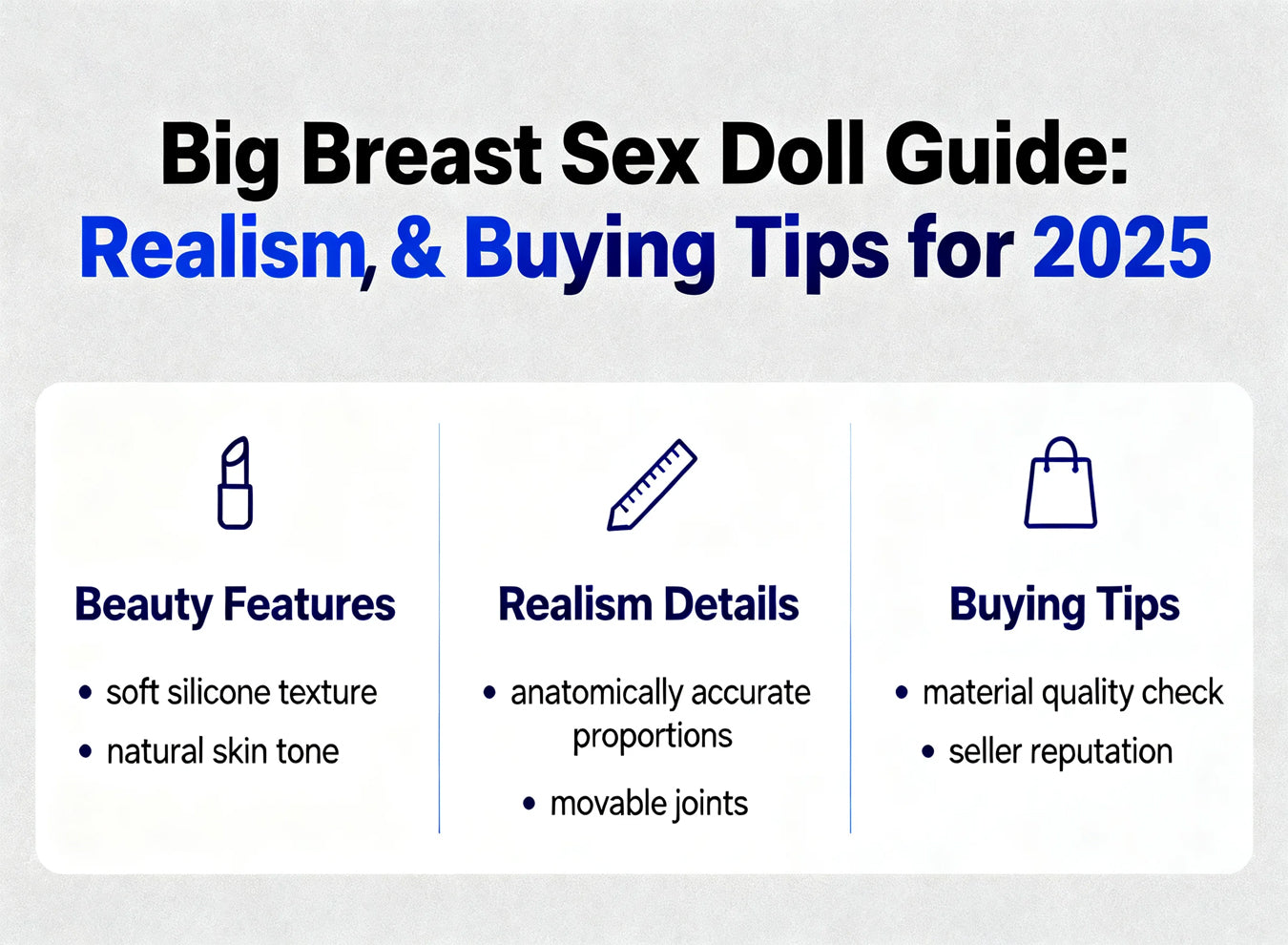 Big Breast Sex Doll Guide: Realism, & Buying Tips for 2025

Beauty Features

• soft silicone texture
• natural skin tone

Realism Details

• anatomically accurate proportions
• movable joints

Buying Tips

• material quality check
• seller reputation